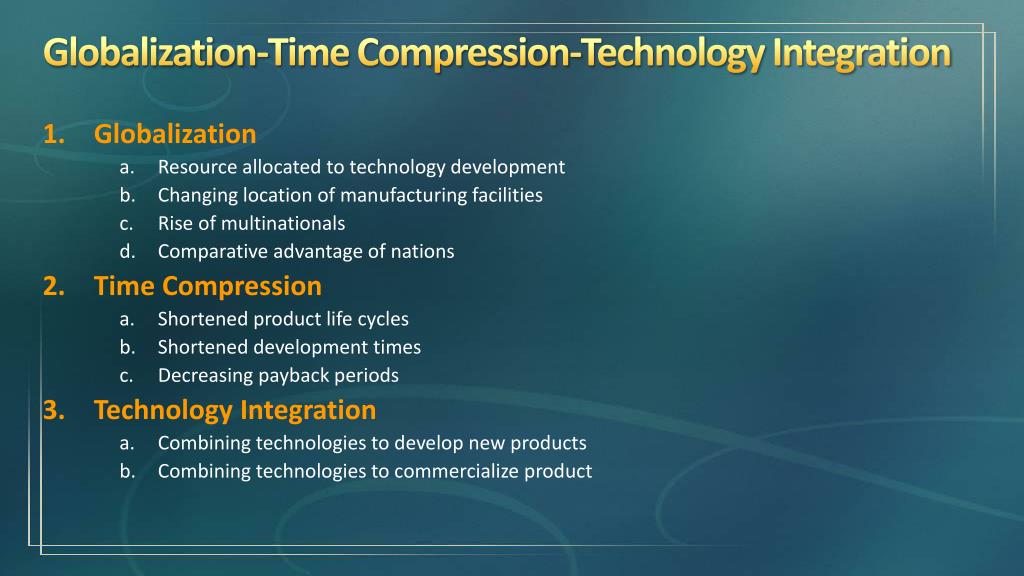 Globalization-Time Compression-Technology Integration

1. Globalization
a. Resource allocated to technology development
b. Changing location of manufacturing facilities
c. Rise of multinationals
d. Comparative advantage of nations

2. Time Compression
a. Shortened product life cycles
b. Shortened development times
c. Decreasing payback periods

3. Technology Integration
a. Combining technologies to develop new products
b. Combining technologies to commercialize product